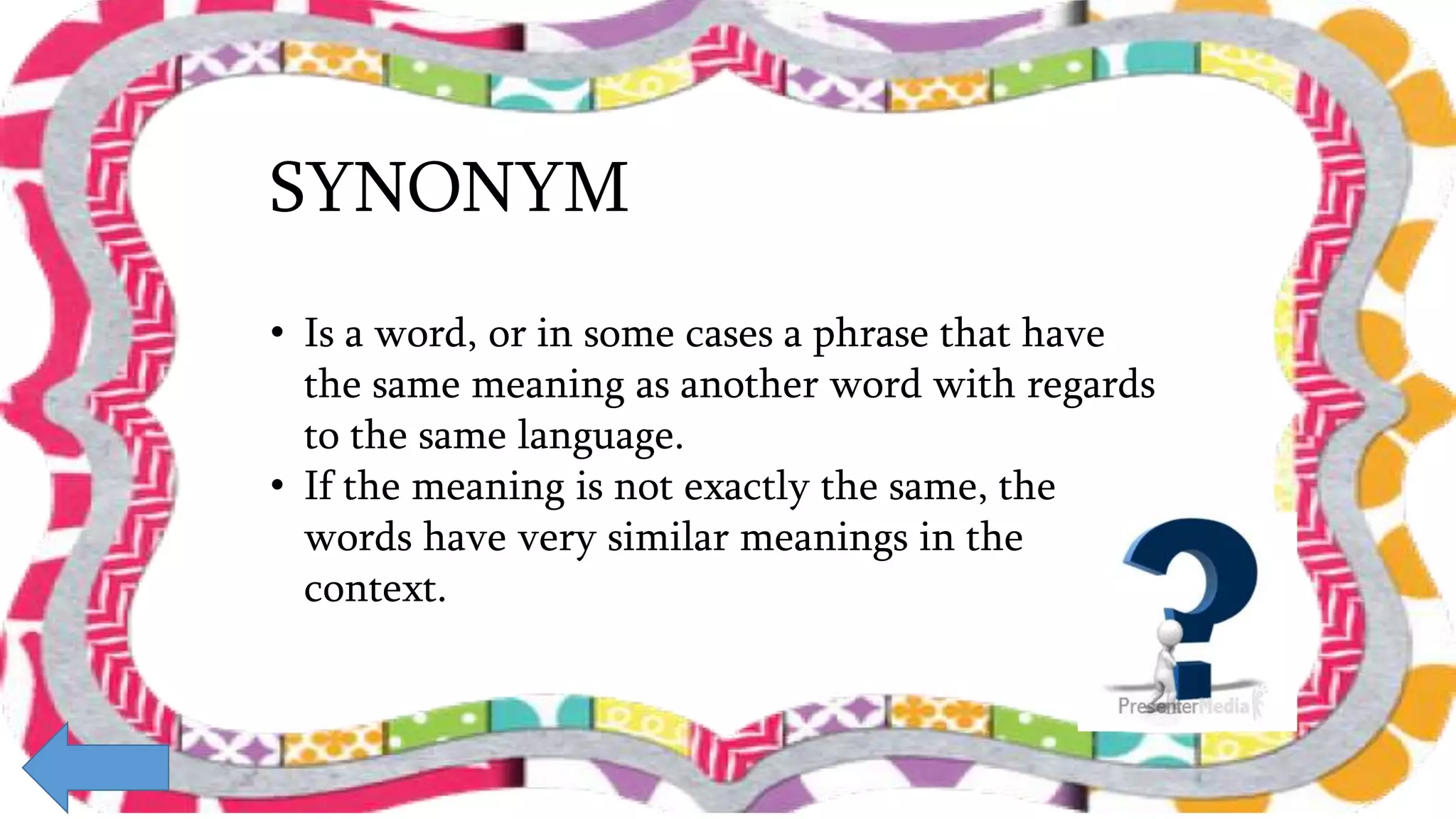 SYNONYM

• Is a word, or in some cases a phrase that have the same meaning as another word with regards to the same language.
• If the meaning is not exactly the same, the words have very similar meanings in the context.

PresenterMedia